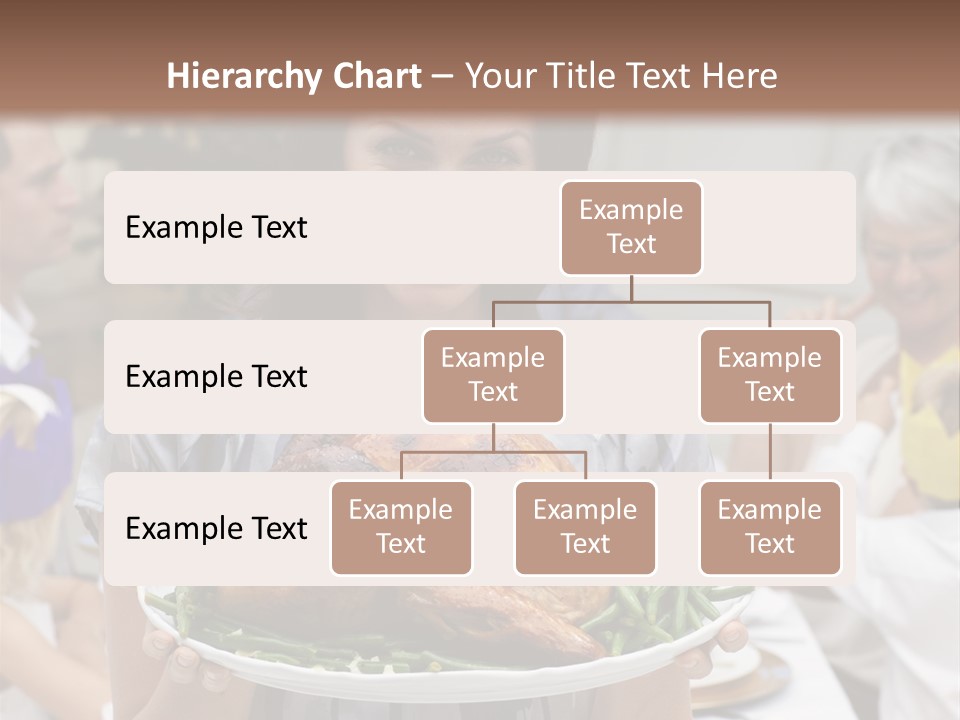 Hierarchy Chart – Your Title Text Here

Example Text

Example Text

Example Text

Example Text

Example Text

Example Text

Example Text

Example Text

Example Text